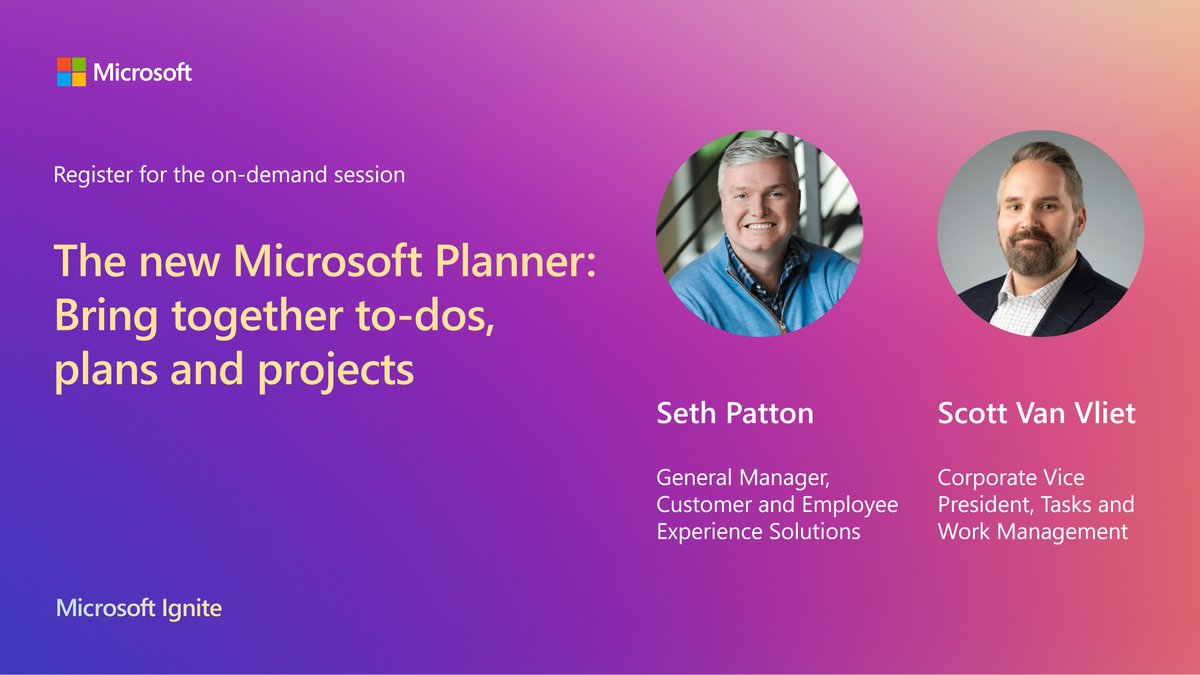 Microsoft

Register for the on-demand session

The new Microsoft Planner: Bring together to-dos, plans and projects

Seth Patton

General Manager, Customer and Employee Experience Solutions

Scott Van Vliet

Corporate Vice President, Tasks and Work Management

Microsoft Ignite